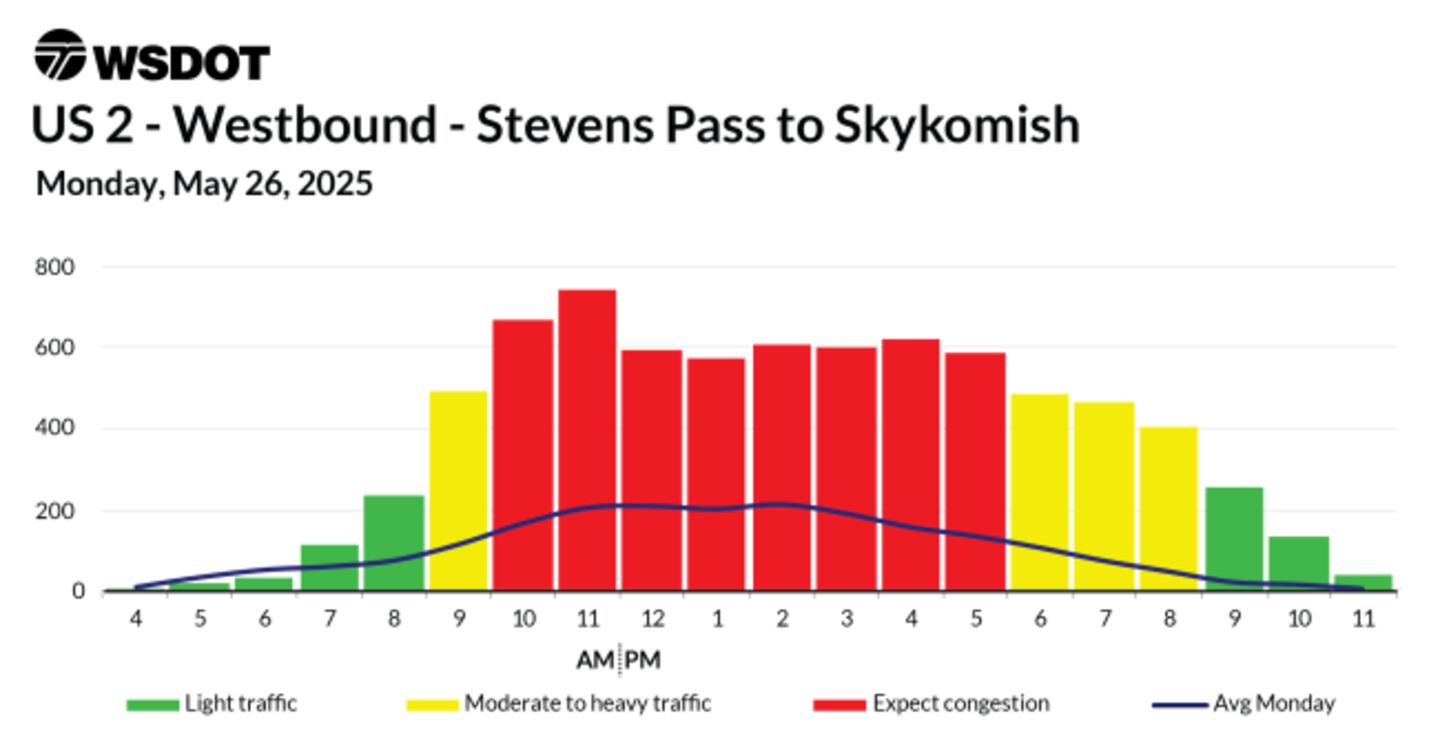 WSDOT

US 2 - Westbound - Stevens Pass to Skykomish

Monday, May 26, 2025

800
600
400
200
0

4 5 6 7 8 9 10 11 12 1 2 3 4 5 6 7 8 9 10 11

AM PM

Light traffic
Moderate to heavy traffic
Expect congestion
Avg Monday